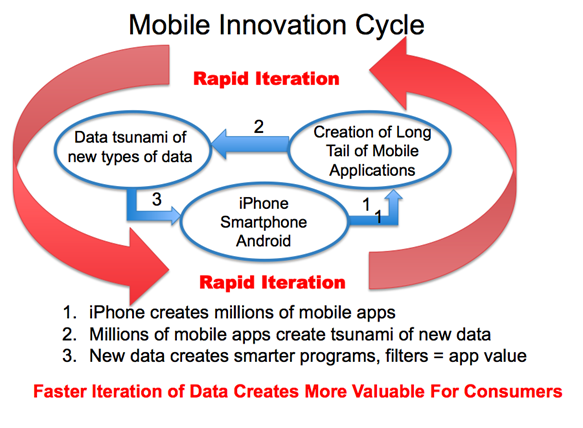 Mobile Innovation Cycle

Rapid Iteration

Data tsunami of new types of data

2

Creation of Long Tail of Mobile Applications

3

iPhone Smartphone Android

1

1

Rapid Iteration

1. iPhone creates millions of mobile apps
2. Millions of mobile apps create tsunami of new data
3. New data creates smarter programs, filters = app value

Faster Iteration of Data Creates More Valuable For Consumers